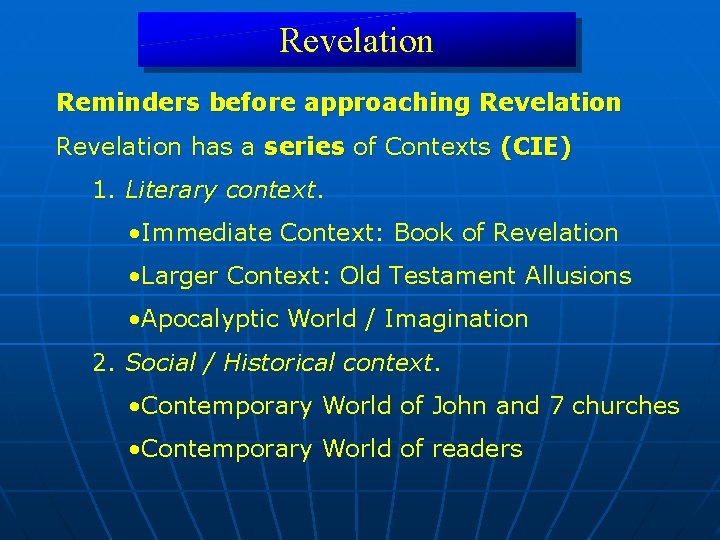 Revelation

Reminders before approaching Revelation

Revelation has a series of Contexts (CIE)

1. Literary context.

•Immediate Context: Book of Revelation

•Larger Context: Old Testament Allusions

•Apocalyptic World / Imagination

2. Social / Historical context.

•Contemporary World of John and 7 churches

•Contemporary World of readers